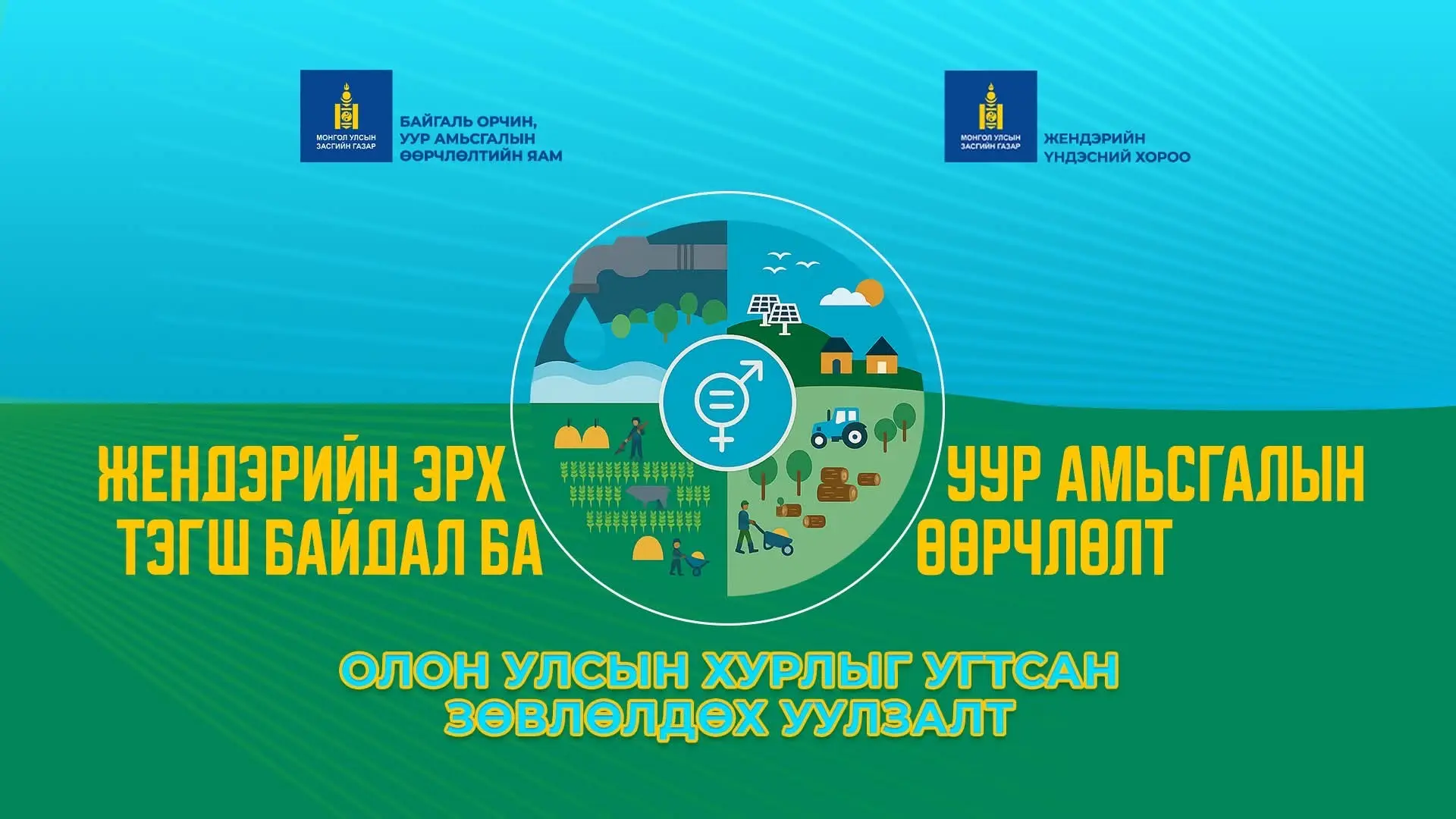 МОНГОЛ УЛСЫН ЗАСГИЙН ГАЗАР

БАЙГАЛЬ ОРЧИН, УУР АМЬСГАЛЫН ӨӨРЧЛӨЛТИЙН ЯАМ

МОНГОЛ УЛСЫН ЗАСГИЙН ГАЗАР

ЖЕНДЭРИЙН ҮНДЭСНИЙ ХОРОО

ЖЕНДЭРИЙН ЭРХ ТЭГШ БАЙДАЛ БА

УУР АМЬСГАЛЫН ӨӨРЧЛӨЛТ

ОЛОН УЛСЫН ХУРЛЫГ УГТСАН ЗӨВЛӨЛДӨХ УУЛЗАЛТ